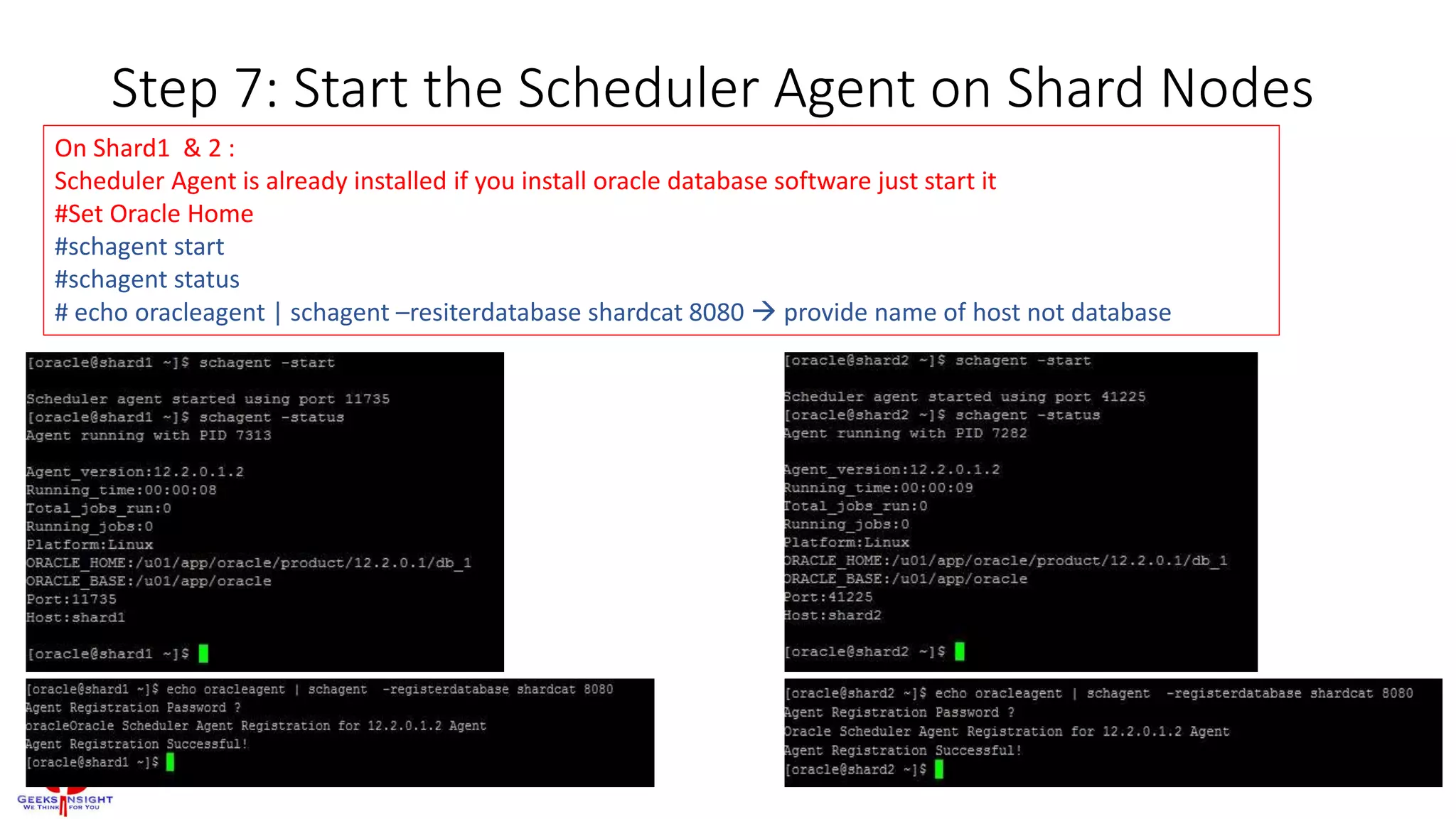 Step 7: Start the Scheduler Agent on Shard Nodes

On Shard1 & 2 :
Scheduler Agent is already installed if you install oracle database software just start it
#Set Oracle Home
#schagent start
#schagent status
# echo oracleagent | schagent –resiterdatabase shardcat 8080 → provide name of host not database

[oracle@shard1 ~]$ schagent -start

Scheduler agent started using port 11735
[oracle@shard1 ~]$ schagent -status
Agent running with PID 7313

Agent_version:12.2.0.1.2
Running_time:00:00:08
Total_jobs_run:0
Running_jobs:0
Platform:Linux
ORACLE_HOME:/u01/app/oracle/product/12.2.0.1/db_1
ORACLE_BASE:/u01/app/oracle
Port:11735
Host:shard1

[oracle@shard1 ~]$

[oracle@shard1 ~]$ echo oracleagent | schagent -registerdatabase shardcat 8080
Agent Registration Password ?
oracleOracle Scheduler Agent Registration for 12.2.0.1.2 Agent
Agent Registration Successful!
[oracle@shard1 ~]$

[oracle@shard2 ~]$ schagent -start

Scheduler agent started using port 41225
[oracle@shard2 ~]$ schagent -status
Agent running with PID 7282

Agent_version:12.2.0.1.2
Running_time:00:00:09
Total_jobs_run:0
Running_jobs:0
Platform:Linux
ORACLE_HOME:/u01/app/oracle/product/12.2.0.1/db_1
ORACLE_BASE:/u01/app/oracle
Port:41225
Host:shard2

[oracle@shard2 ~]$

[oracle@shard2 ~]$ echo oracleagent | schagent -registerdatabase shardcat 8080
Agent Registration Password ?
Oracle Scheduler Agent Registration for 12.2.0.1.2 Agent
Agent Registration Successful!
[oracle@shard2 ~]$

GEEKS INSIGHT
WE THINK FOR YOU